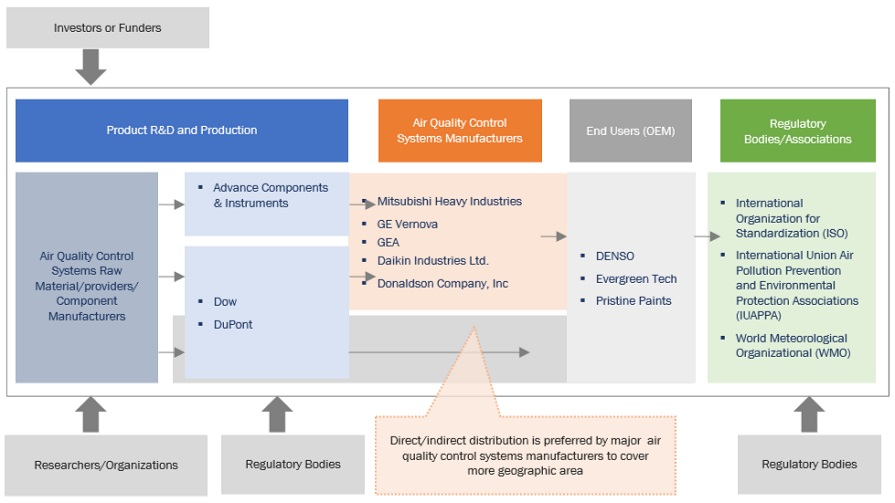 Investors or Funders

Product R&D and Production

Air Quality Control Systems Manufacturers

End Users (OEM)

Regulatory Bodies/Associations

Air Quality Control Systems Raw Material/providers/ Component Manufacturers

▪ Advance Components & Instruments

▪ Dow
▪ DuPont

▪ Mitsubishi Heavy Industries
▪ GE Vernova
▪ GEA
▪ Daikin Industries Ltd.
▪ Donaldson Company, Inc

▪ DENSO
▪ Evergreen Tech
▪ Pristine Paints

▪ International Organization for Standardization (ISO)
▪ International Union Air Pollution Prevention and Environmental Protection Associations (IUAPPA)
▪ World Meteorological Organizational (WMO)

Researchers/Organizations

Regulatory Bodies

Direct/indirect distribution is preferred by major air quality control systems manufacturers to cover more geographic area

Regulatory Bodies